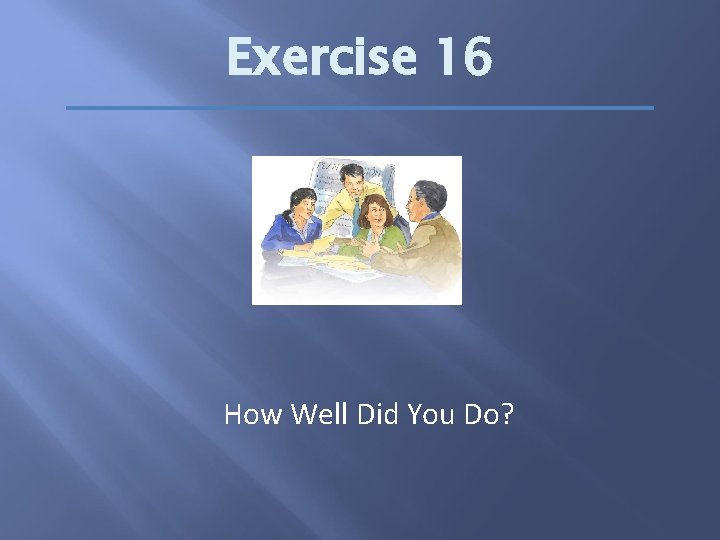 Exercise 16

How Well Did You Do?